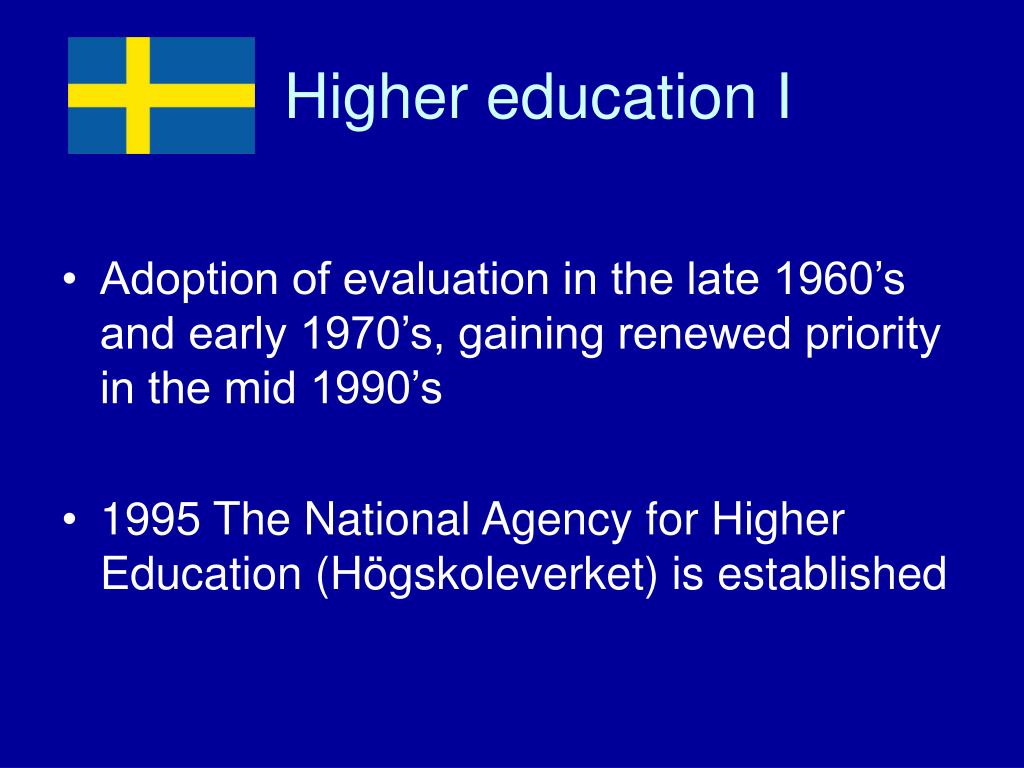 Higher education I

• Adoption of evaluation in the late 1960’s and early 1970’s, gaining renewed priority in the mid 1990’s

• 1995 The National Agency for Higher Education (Högskoleverket) is established